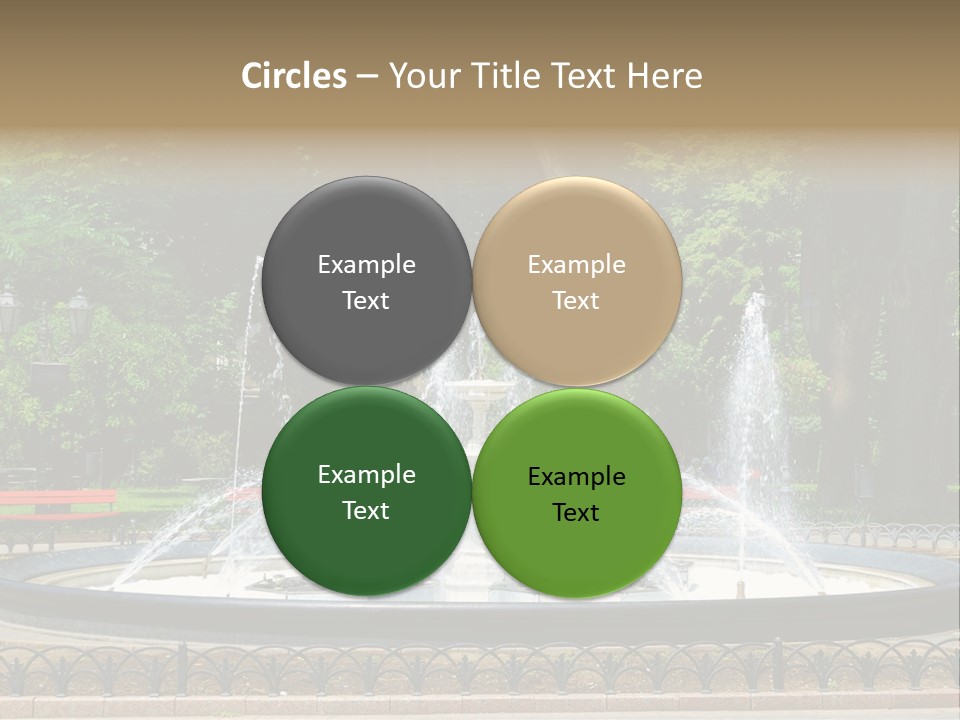 Circles – Your Title Text Here

Example Text

Example Text

Example Text

Example Text